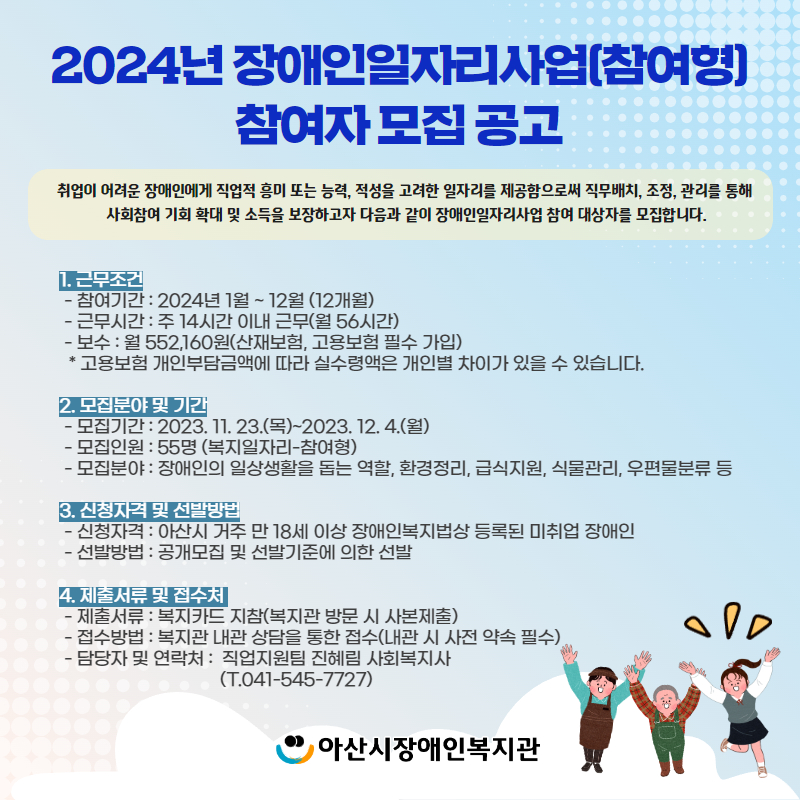 2024년 장애인일자리사업(참여형)
참여자 모집 공고

취업이 어려운 장애인에게 직업적 흥미 또는 능력, 적성을 고려한 일자리를 제공함으로써 직무배치, 조정, 관리를 통해 사회참여 기회 확대 및 소득을 보장하고자 다음과 같이 장애인일자리사업 참여 대상자를 모집합니다.

1. 근무조건
- 참여기간 : 2024년 1월 ~ 12월 (12개월)
- 근무시간 : 주 14시간 이내 근무(월 56시간)
- 보수 : 월 552,160원(산재보험, 고용보험 필수 가입)
* 고용보험 개인부담금액에 따라 실수령액은 개인별 차이가 있을 수 있습니다.

2. 모집분야 및 기간
- 모집기간 : 2023. 11. 23.(목)~2023. 12. 4.(월)
- 모집인원 : 55명 (복지일자리-참여형)
- 모집분야 : 장애인의 일상생활을 돕는 역할, 환경정리, 급식지원, 식물관리, 우편물분류 등

3. 신청자격 및 선발방법
- 신청자격 : 아산시 거주 만 18세 이상 장애인복지법상 등록된 미취업 장애인
- 선발방법 : 공개모집 및 선발기준에 의한 선발

4. 제출서류 및 접수처
- 제출서류 : 복지카드 지참(복지관 방문 시 사본제출)
- 접수방법 : 복지관 내관 상담을 통한 접수(내관 시 사전 약속 필수)
- 담당자 및 연락처 : 직업지원팀 진혜림 사회복지사
(T.041-545-7727)

아산시장애인복지관